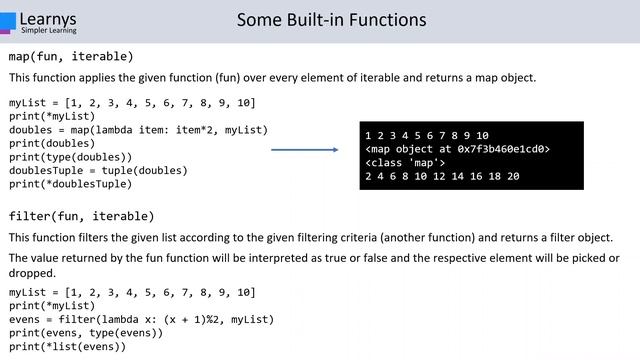 Learnys
Simpler Learning

Some Built-in Functions

map(fun, iterable)

This function applies the given function (fun) over every element of iterable and returns a map object.

myList = [1, 2, 3, 4, 5, 6, 7, 8, 9, 10]
print(*myList)
doubles = map(lambda item: item*2, myList)
print(doubles)
print(type(doubles))
doublesTuple = tuple(doubles)
print(*doublesTuple)

1 2 3 4 5 6 7 8 9 10
<map object at 0x7f3b460e1cd0>
<class 'map'>
2 4 6 8 10 12 14 16 18 20

filter(fun, iterable)

This function filters the given list according to the given filtering criteria (another function) and returns a filter object.

The value returned by the fun function will be interpreted as true or false and the respective element will be picked or dropped.

myList = [1, 2, 3, 4, 5, 6, 7, 8, 9, 10]
print(*myList)
evens = filter(lambda x: (x + 1)%2, myList)
print(evens, type(evens))
print(*list(evens))